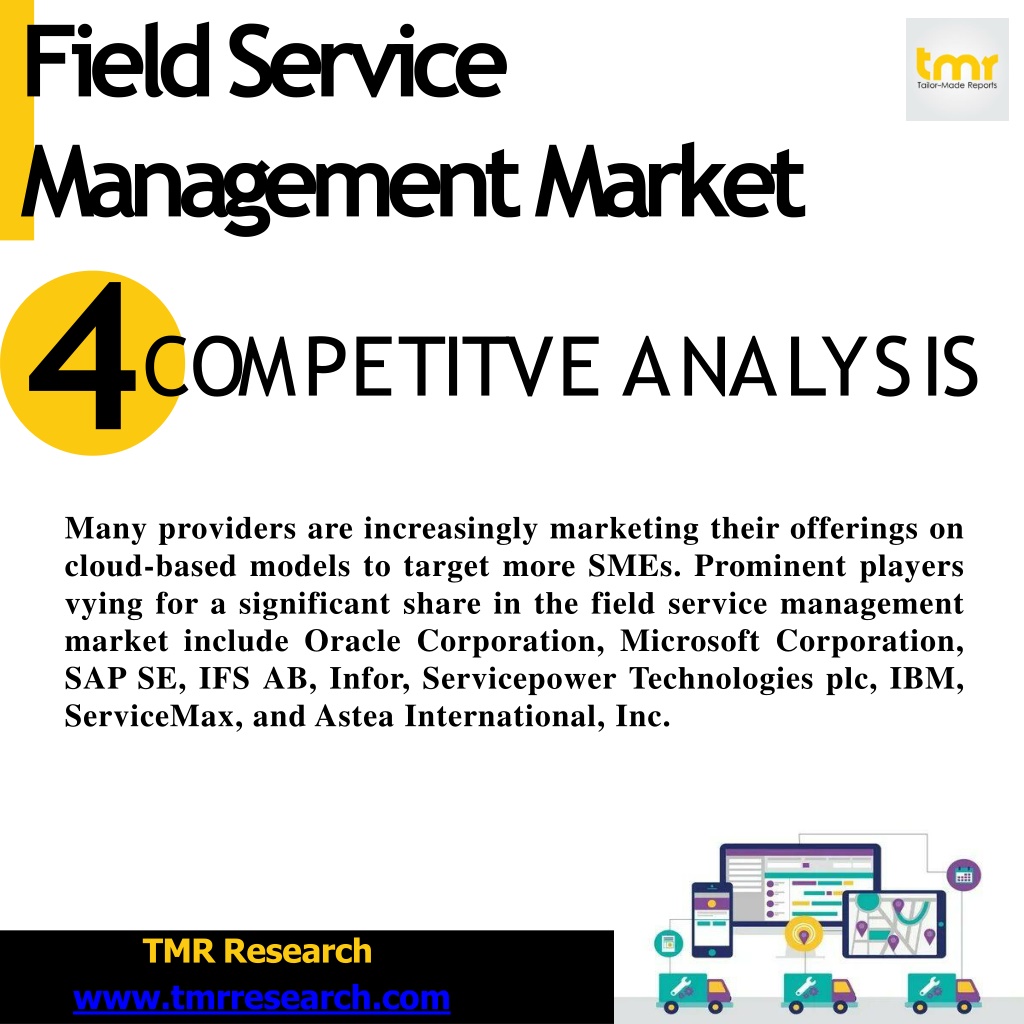 Field Service Management Market

tmr
Tailor-Made Reports

4 COMPETITVE ANALYSIS

Many providers are increasingly marketing their offerings on cloud-based models to target more SMEs. Prominent players vying for a significant share in the field service management market include Oracle Corporation, Microsoft Corporation, SAP SE, IFS AB, Infor, Servicepower Technologies plc, IBM, ServiceMax, and Astea International, Inc.

TMR Research
www.tmrresearch.com